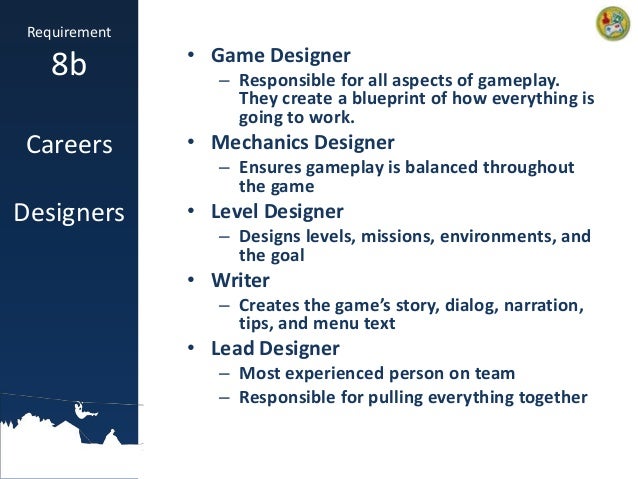 Requirement
8b

Careers

Designers

• Game Designer
– Responsible for all aspects of gameplay. They create a blueprint of how everything is going to work.
• Mechanics Designer
– Ensures gameplay is balanced throughout the game
• Level Designer
– Designs levels, missions, environments, and the goal
• Writer
– Creates the game's story, dialog, narration, tips, and menu text
• Lead Designer
– Most experienced person on team
– Responsible for pulling everything together